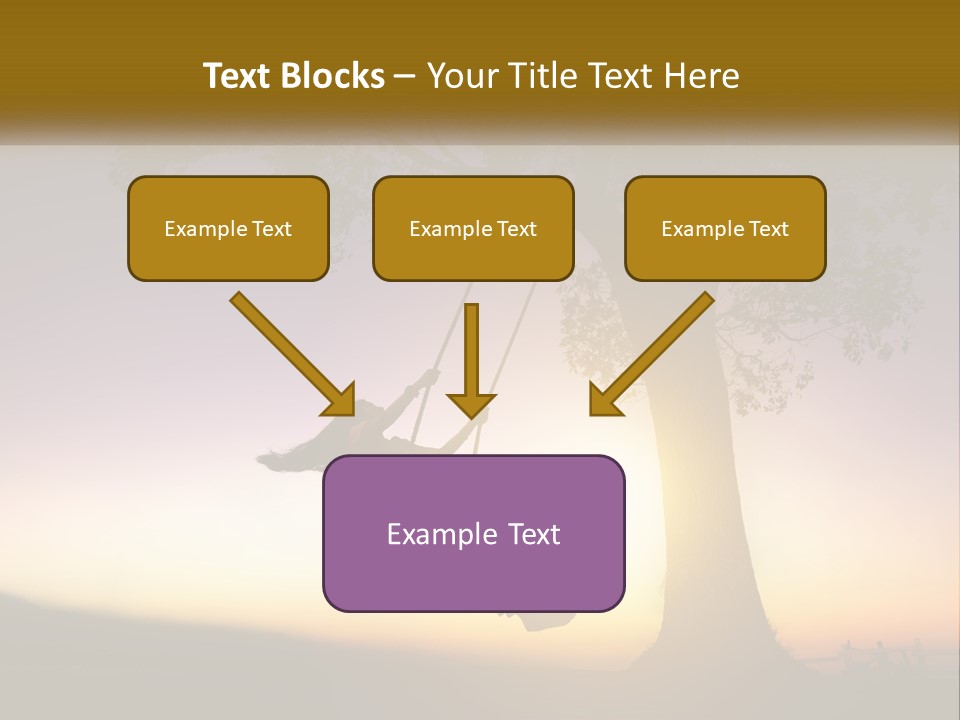 Text Blocks – Your Title Text Here

Example Text

Example Text

Example Text

Example Text